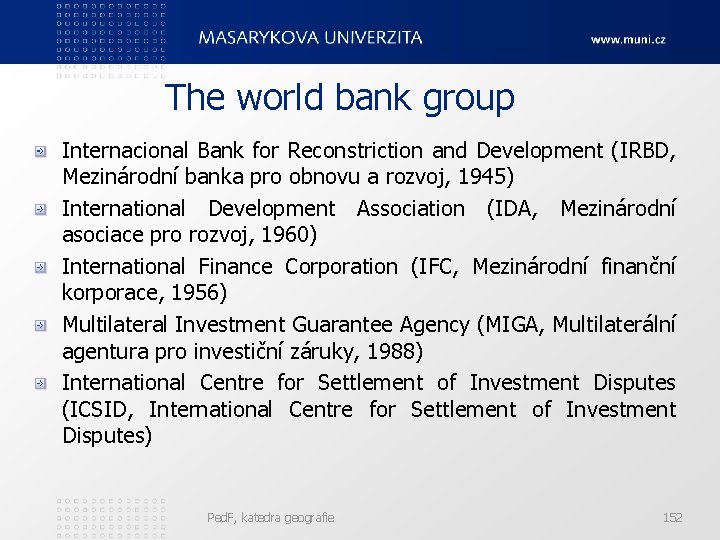 MASARYKOVA UNIVERZITA

www.muni.cz

The world bank group

Internacional Bank for Reconstriction and Development (IRBD, Mezinárodní banka pro obnovu a rozvoj, 1945)

International Development Association (IDA, Mezinárodní asociace pro rozvoj, 1960)

International Finance Corporation (IFC, Mezinárodní finanční korporace, 1956)

Multilateral Investment Guarantee Agency (MIGA, Multilaterální agentura pro investiční záruky, 1988)

International Centre for Settlement of Investment Disputes (ICSID, International Centre for Settlement of Investment Disputes)

PedF, katedra geografie

152